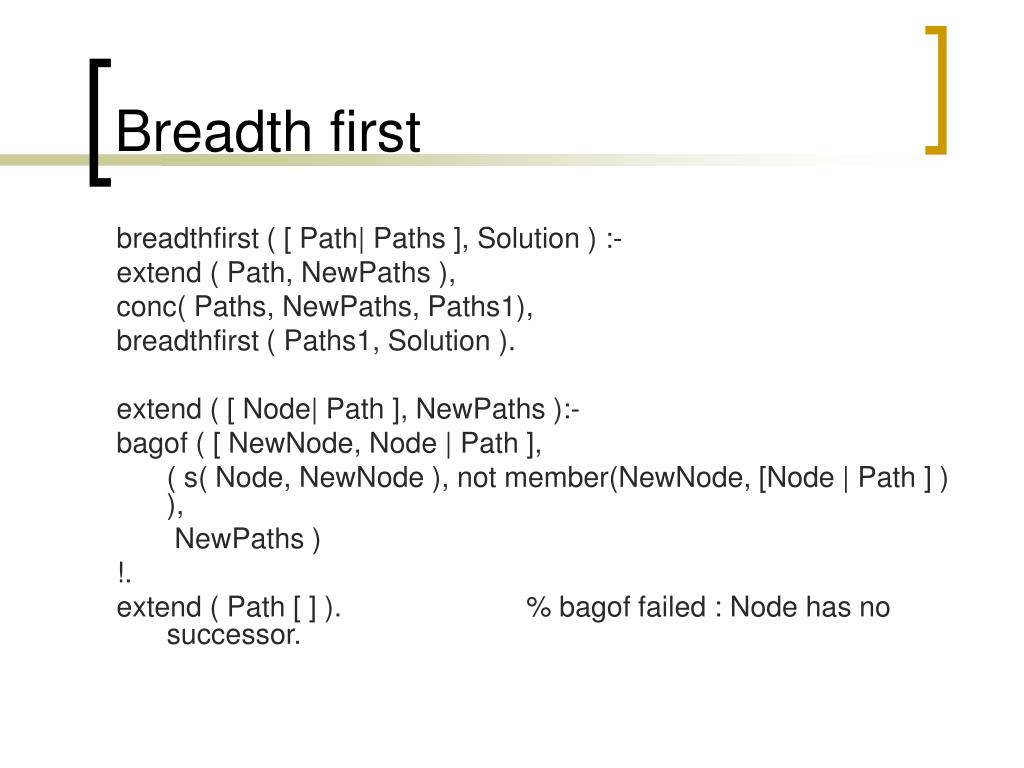 Breadth first

breadthfirst ( [ Path| Paths ], Solution ) :-
extend ( Path, NewPaths ),
conc( Paths, NewPaths, Paths1),
breadthfirst ( Paths1, Solution ).

extend ( [ Node| Path ], NewPaths ):-
bagof ( [ NewNode, Node | Path ],
( s( Node, NewNode ), not member(NewNode, [Node | Path ] ) ),
NewPaths )
!.
extend ( Path [ ] ). % bagof failed : Node has no successor.